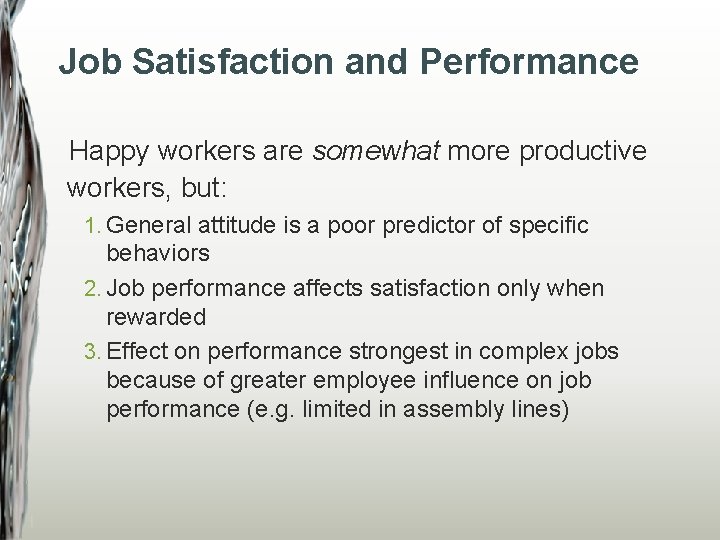 Job Satisfaction and Performance

Happy workers are somewhat more productive workers, but:

1. General attitude is a poor predictor of specific behaviors
2. Job performance affects satisfaction only when rewarded
3. Effect on performance strongest in complex jobs because of greater employee influence on job performance (e.g. limited in assembly lines)